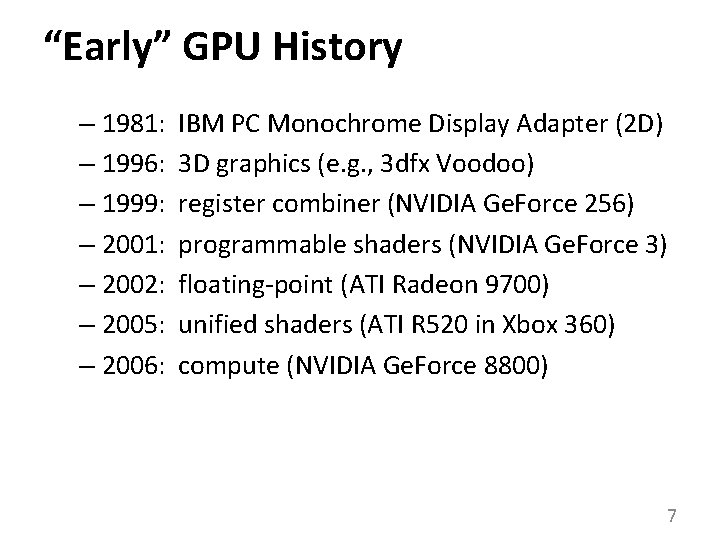 “Early” GPU History

– 1981: IBM PC Monochrome Display Adapter (2D)
– 1996: 3D graphics (e.g., 3dfx Voodoo)
– 1999: register combiner (NVIDIA GeForce 256)
– 2001: programmable shaders (NVIDIA GeForce 3)
– 2002: floating-point (ATI Radeon 9700)
– 2005: unified shaders (ATI R520 in Xbox 360)
– 2006: compute (NVIDIA GeForce 8800)

7